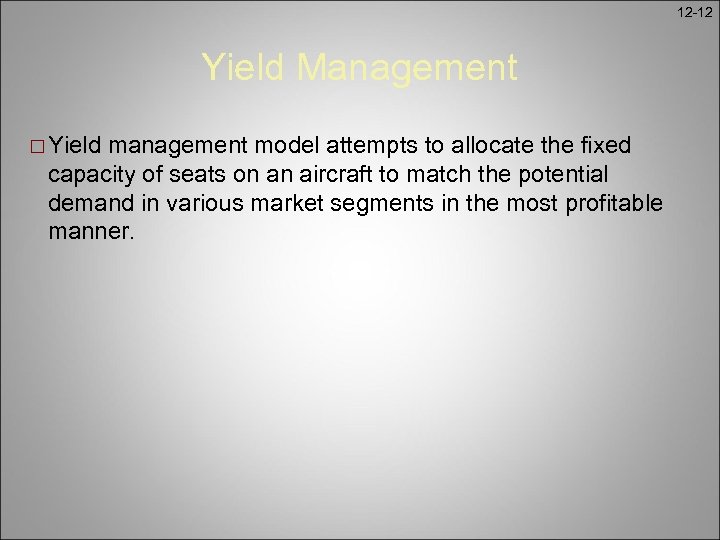 12-12

Yield Management

□ Yield management model attempts to allocate the fixed capacity of seats on an aircraft to match the potential demand in various market segments in the most profitable manner.